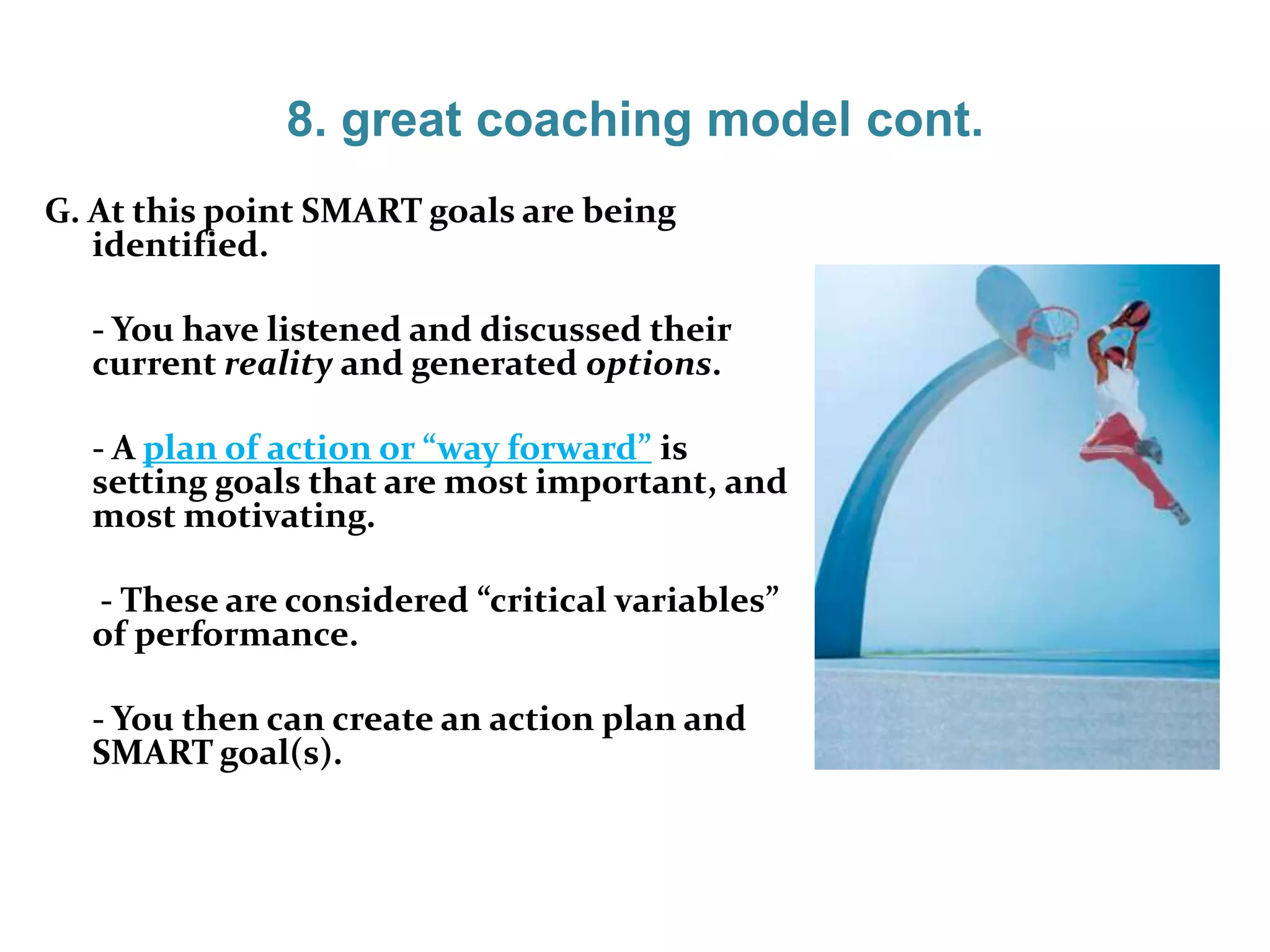 8. great coaching model cont.

G. At this point SMART goals are being identified.

- You have listened and discussed their current reality and generated options.

- A plan of action or “way forward” is setting goals that are most important, and most motivating.

- These are considered “critical variables” of performance.

- You then can create an action plan and SMART goal(s).